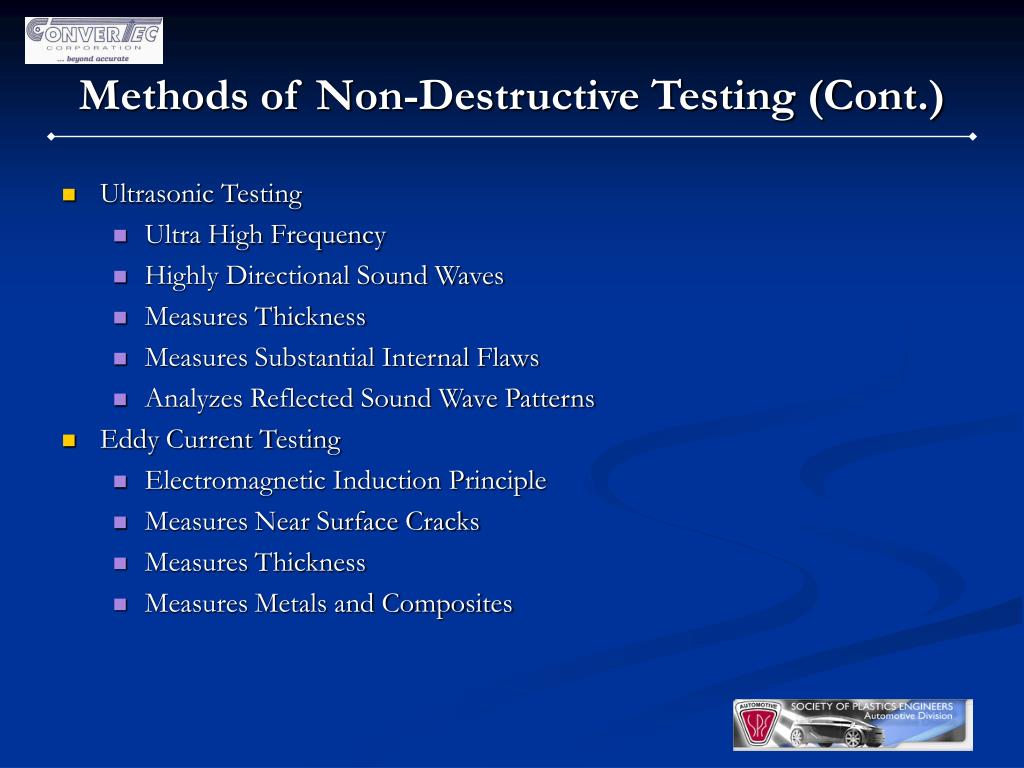 CONVERTEC
CORPORATION
... beyond accurate

Methods of Non-Destructive Testing (Cont.)

- Ultrasonic Testing
  - Ultra High Frequency
  - Highly Directional Sound Waves
  - Measures Thickness
  - Measures Substantial Internal Flaws
  - Analyzes Reflected Sound Wave Patterns
- Eddy Current Testing
  - Electromagnetic Induction Principle
  - Measures Near Surface Cracks
  - Measures Thickness
  - Measures Metals and Composites

AUTOMOTIVE
SPE
SOCIETY OF PLASTICS ENGINEERS
Automotive Division